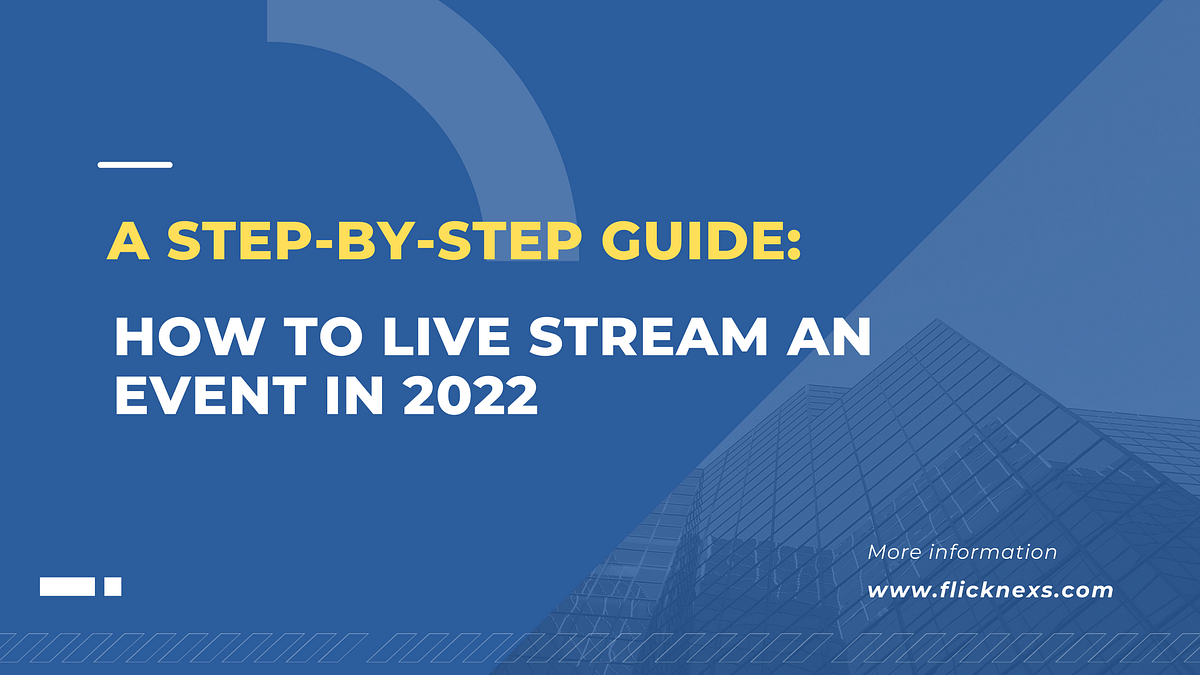 A STEP-BY-STEP GUIDE:

HOW TO LIVE STREAM AN EVENT IN 2022

More information

www.flicknexs.com